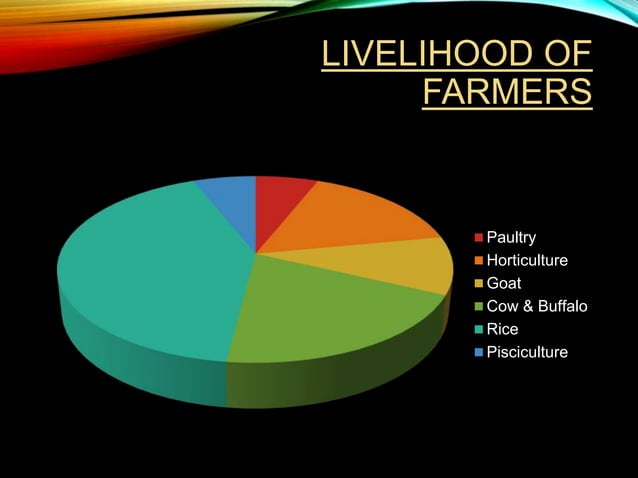 LIVELIHOOD OF FARMERS

Paultry
Horticulture
Goat
Cow & Buffalo
Rice
Pisciculture